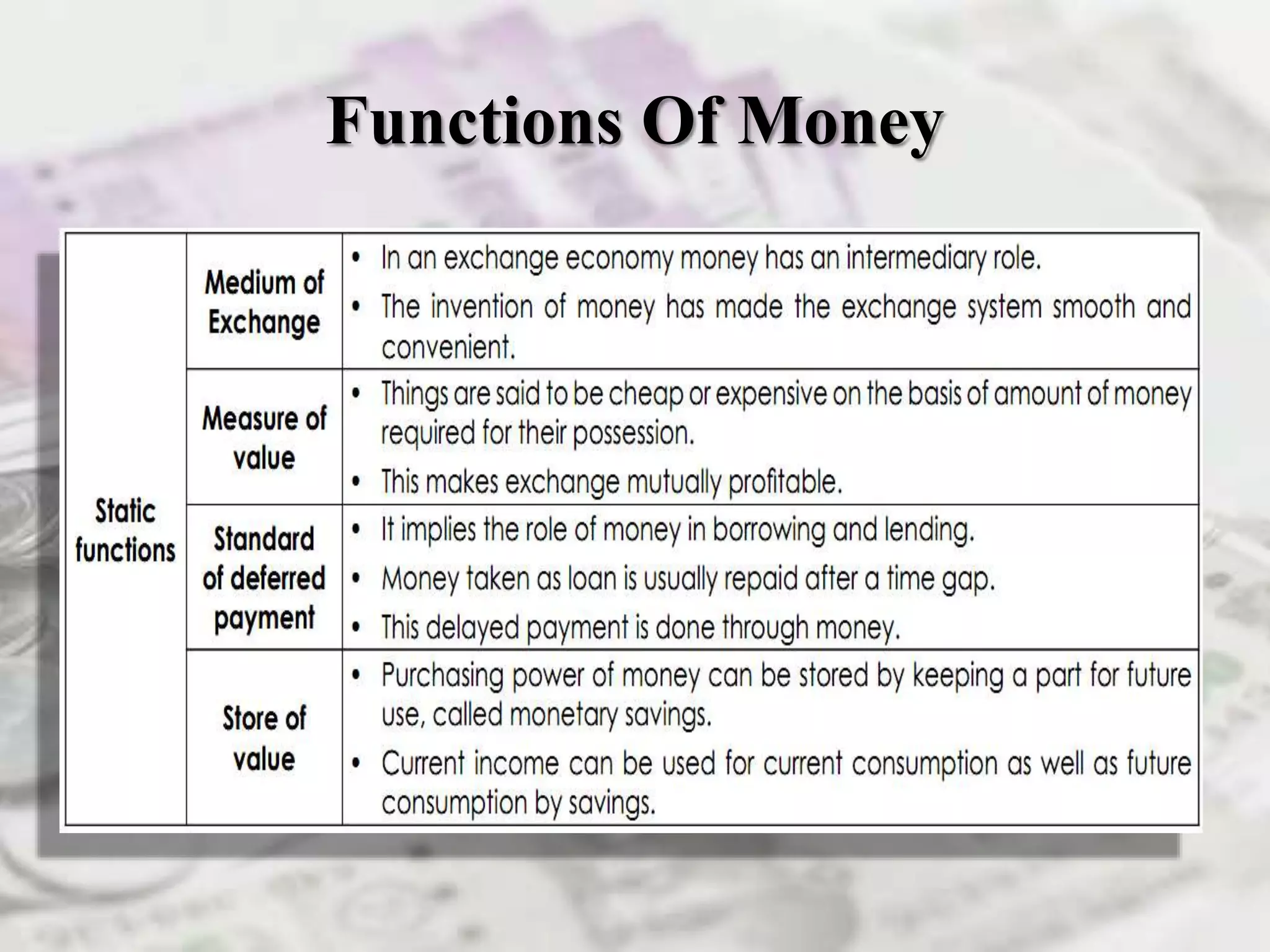 Functions Of Money

| Static functions | Medium of Exchange | • In an exchange economy money has an intermediary role. • The invention of money has made the exchange system smooth and convenient. |
|---|---|---|
| | Measure of value | • Things are said to be cheap or expensive on the basis of amount of money required for their possession. • This makes exchange mutually profitable. |
| | Standard of deferred payment | • It implies the role of money in borrowing and lending. • Money taken as loan is usually repaid after a time gap. • This delayed payment is done through money. |
| | Store of value | • Purchasing power of money can be stored by keeping a part for future use, called monetary savings. • Current income can be used for current consumption as well as future consumption by savings. |